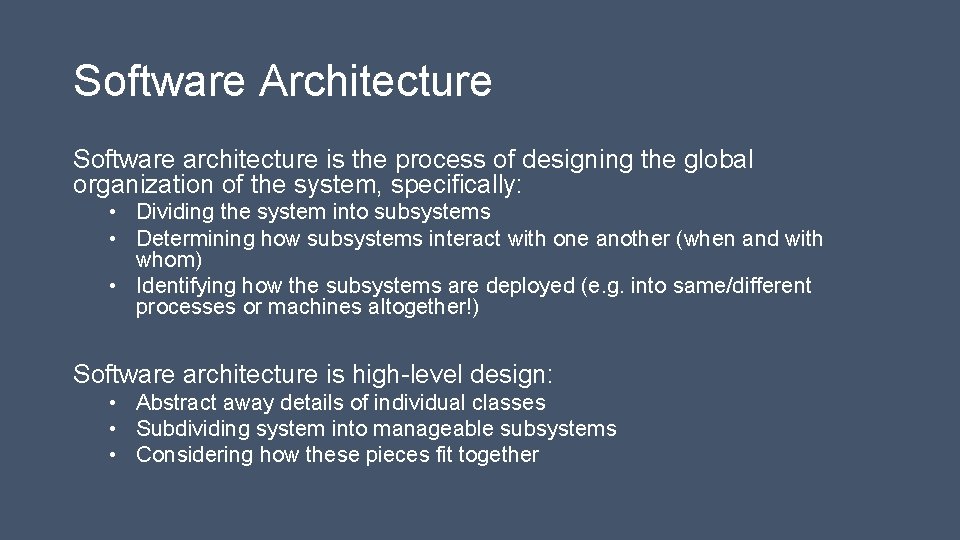 Software Architecture

Software architecture is the process of designing the global organization of the system, specifically:

• Dividing the system into subsystems
• Determining how subsystems interact with one another (when and with whom)
• Identifying how the subsystems are deployed (e.g. into same/different processes or machines altogether!)

Software architecture is high-level design:

• Abstract away details of individual classes
• Subdividing system into manageable subsystems
• Considering how these pieces fit together